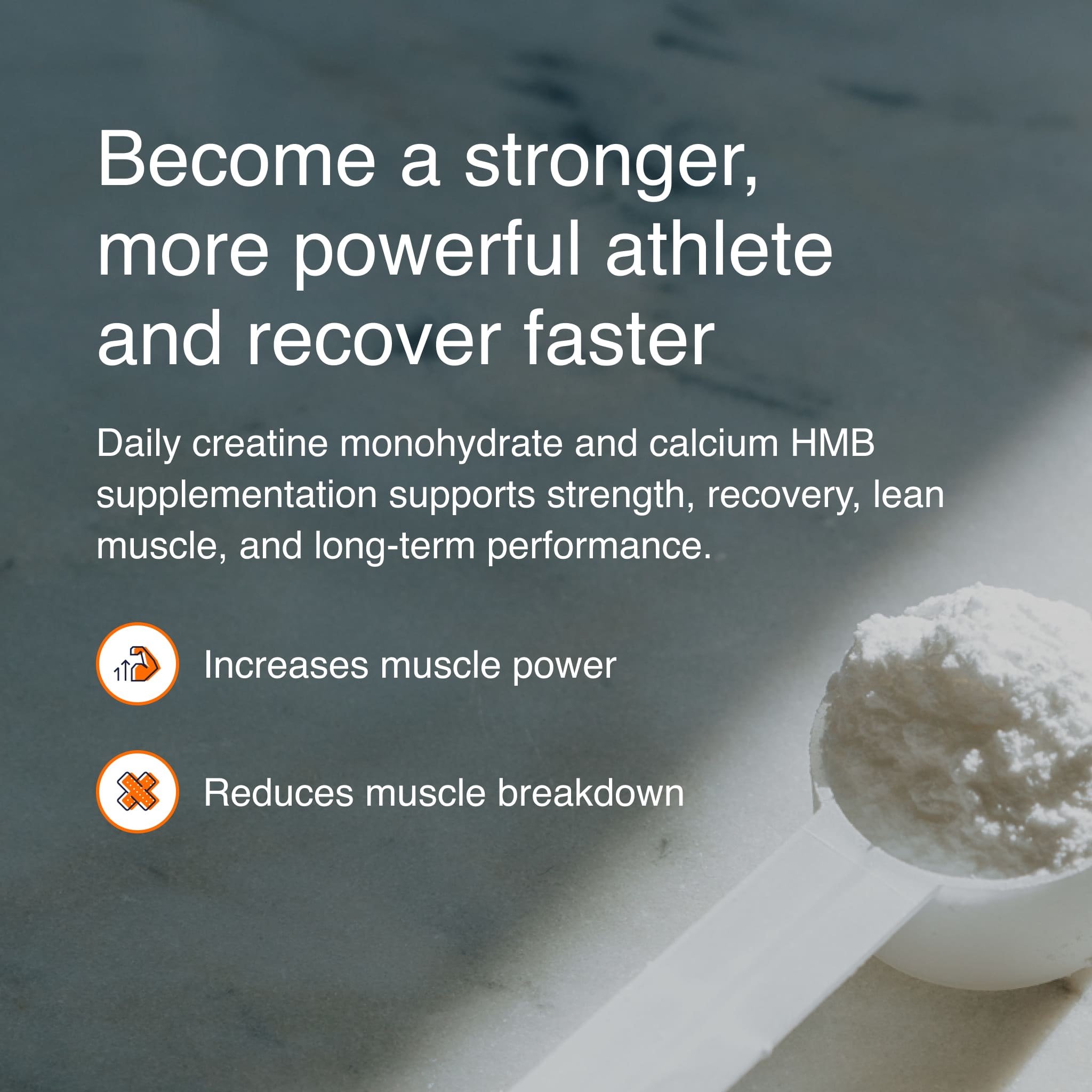 Become a stronger, more powerful athlete and recover faster

Daily creatine monohydrate and calcium HMB supplementation supports strength, recovery, lean muscle, and long-term performance.

Increases muscle power

Reduces muscle breakdown